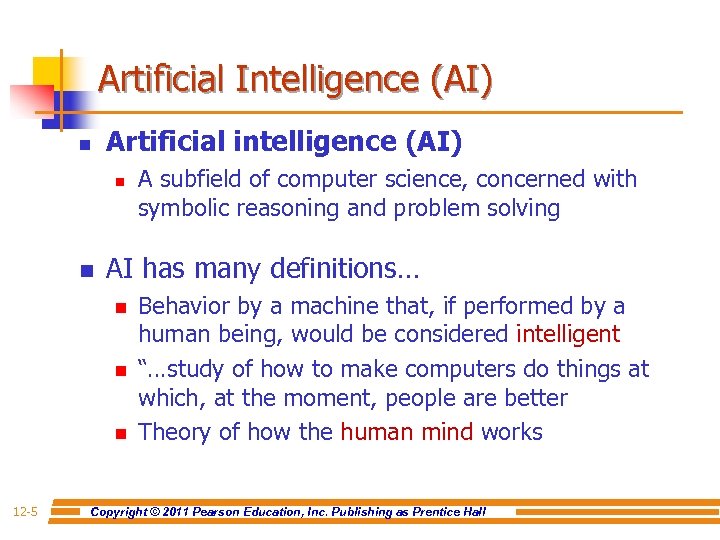 Artificial Intelligence (AI)

Artificial intelligence (AI)

A subfield of computer science, concerned with symbolic reasoning and problem solving

AI has many definitions…

Behavior by a machine that, if performed by a human being, would be considered intelligent

"…study of how to make computers do things at which, at the moment, people are better

Theory of how the human mind works

12-5

Copyright © 2011 Pearson Education, Inc. Publishing as Prentice Hall